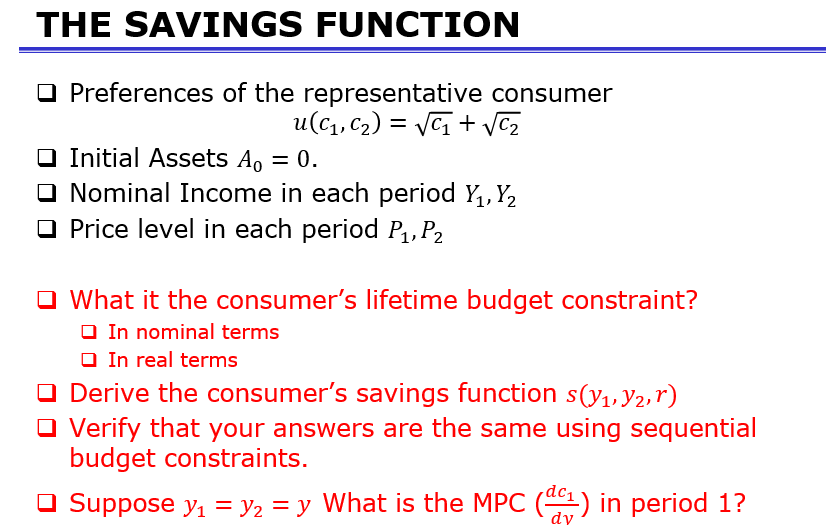 THE SAVINGS FUNCTION

❑ Preferences of the representative consumer
$u(c_1, c_2) = \sqrt{c_1} + \sqrt{c_2}$

❑ Initial Assets $A_0 = 0$.

❑ Nominal Income in each period $Y_1, Y_2$

❑ Price level in each period $P_1, P_2$

❑ What it the consumer's lifetime budget constraint?
❑ In nominal terms
❑ In real terms

❑ Derive the consumer's savings function $s(y_1, y_2, r)$

❑ Verify that your answers are the same using sequential budget constraints.

❑ Suppose $y_1 = y_2 = y$ What is the MPC $(\frac{dc_1}{dy})$ in period 1?